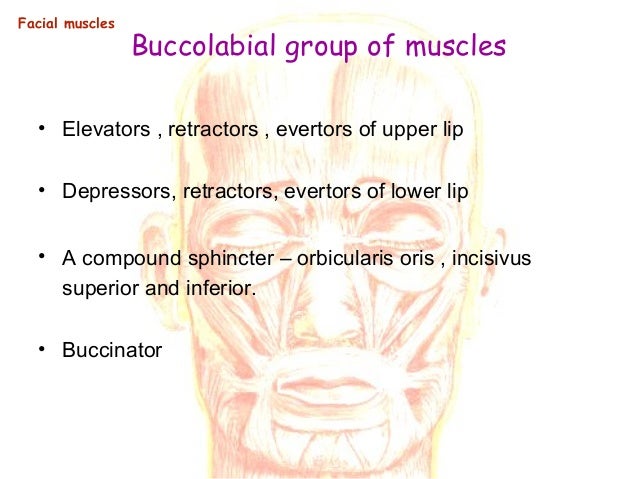 Facial muscles

Buccolabial group of muscles

• Elevators , retractors , evertors of upper lip

• Depressors, retractors, evertors of lower lip

• A compound sphincter – orbicularis oris , incisivus superior and inferior.

• Buccinator